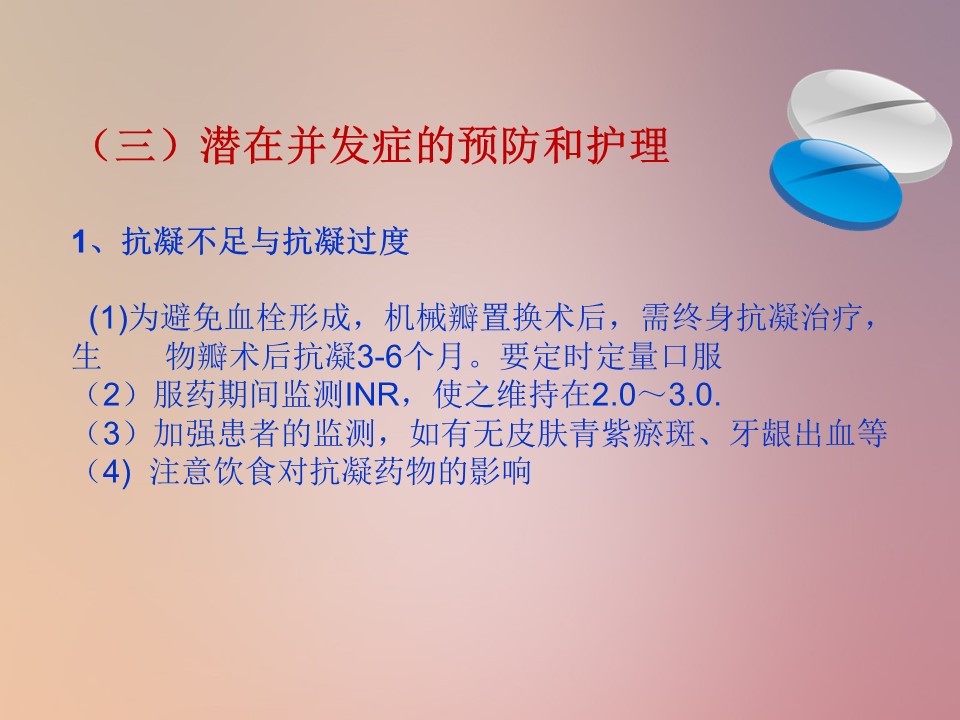 （三）潜在并发症的预防和护理

1、抗凝不足与抗凝过度

(1)为避免血栓形成，机械瓣置换术后，需终身抗凝治疗，生 物瓣术后抗凝3-6个月。要定时定量口服
（2）服药期间监测INR，使之维持在2.0～3.0.
（3）加强患者的监测，如有无皮肤青紫瘀斑、牙龈出血等
（4) 注意饮食对抗凝药物的影响